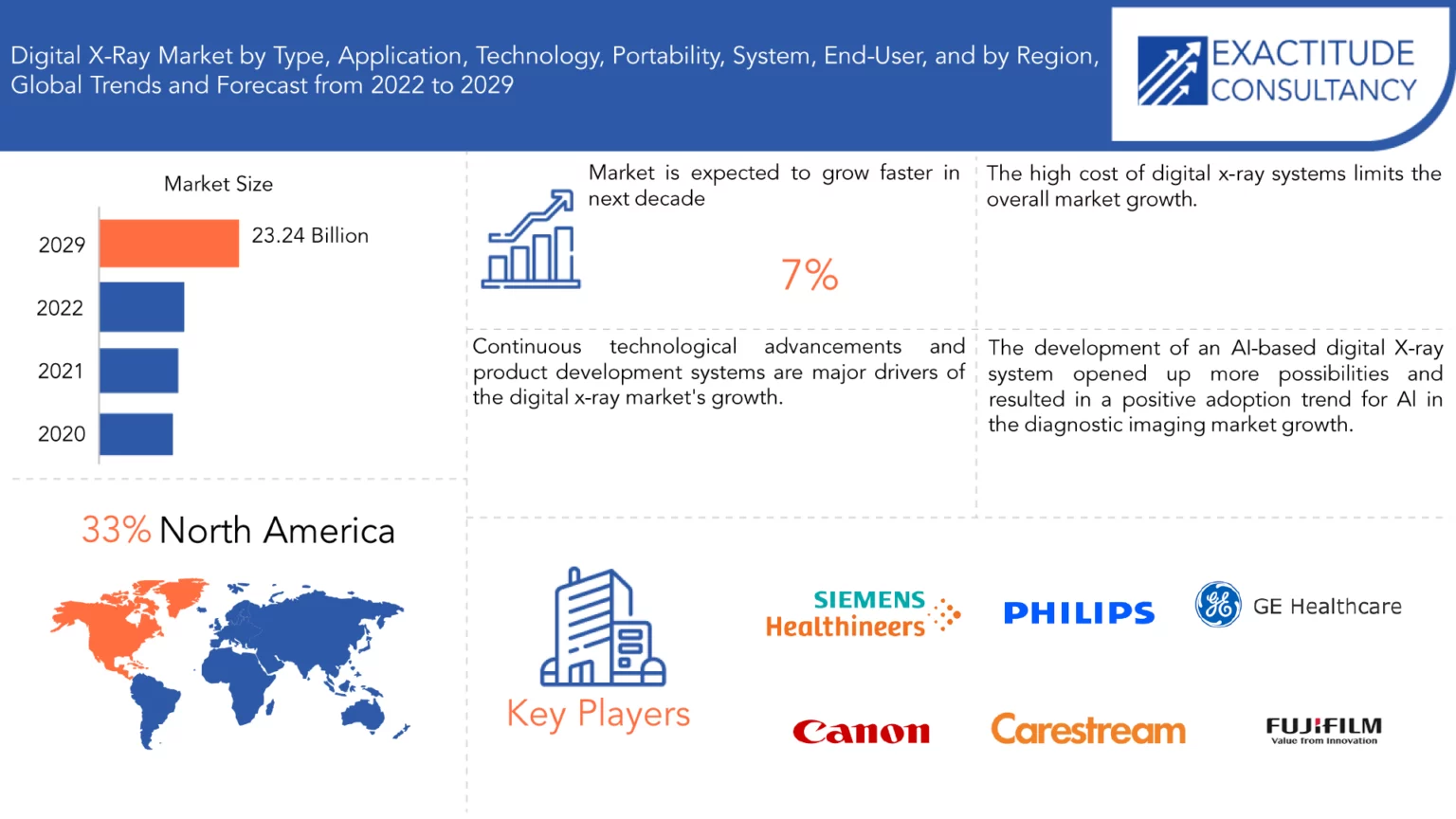 Digital X-Ray Market by Type, Application, Technology, Portability, System, End-User, and by Region, Global Trends and Forecast from 2022 to 2029

EXACTITUDE CONSULTANCY

Market Size

2029 23.24 Billion
2022
2021
2020

Market is expected to grow faster in next decade

7%

The high cost of digital x-ray systems limits the overall market growth.

Continuous technological advancements and product development systems are major drivers of the digital x-ray market's growth.

The development of an AI-based digital X-ray system opened up more possibilities and resulted in a positive adoption trend for AI in the diagnostic imaging market growth.

33% North America

Key Players

SIEMENS Healthineers

PHILIPS

GE Healthcare

Canon

Carestream

FUJIFILM Value from Innovation